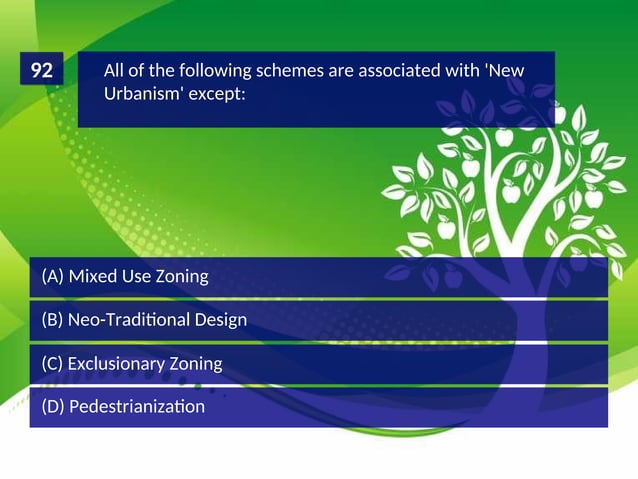 92

All of the following schemes are associated with 'New Urbanism' except:

(A) Mixed Use Zoning

(B) Neo-Traditional Design

(C) Exclusionary Zoning

(D) Pedestrianization